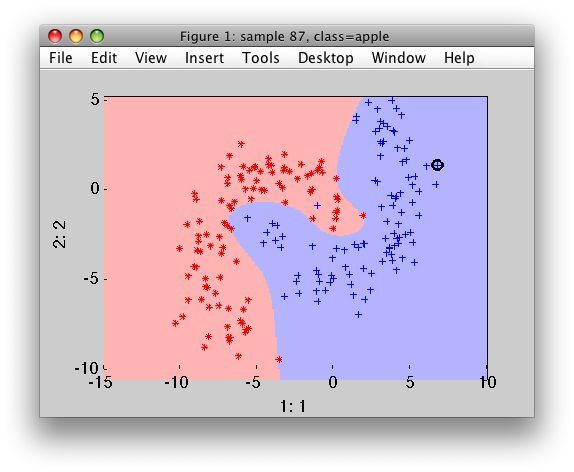 Figure 1: sample 87, class=apple

File Edit View Insert Tools Desktop Window Help

5
0
-5
-10
2: 2

-15 -10 -5 0 5 10
1: 1